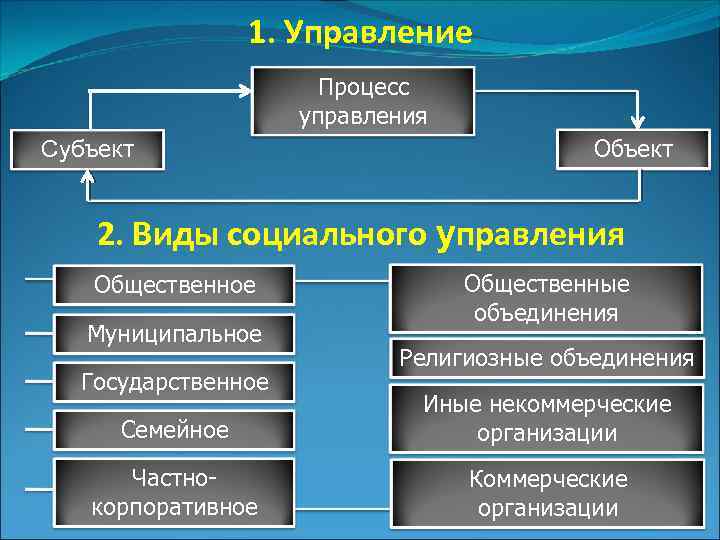 1. Управление

Процесс управления

Субъект

Объект

2. Виды социального управления

Общественное

Муниципальное

Государственное

Семейное

Частно-корпоративное

Общественные объединения

Религиозные объединения

Иные некоммерческие организации

Коммерческие организации